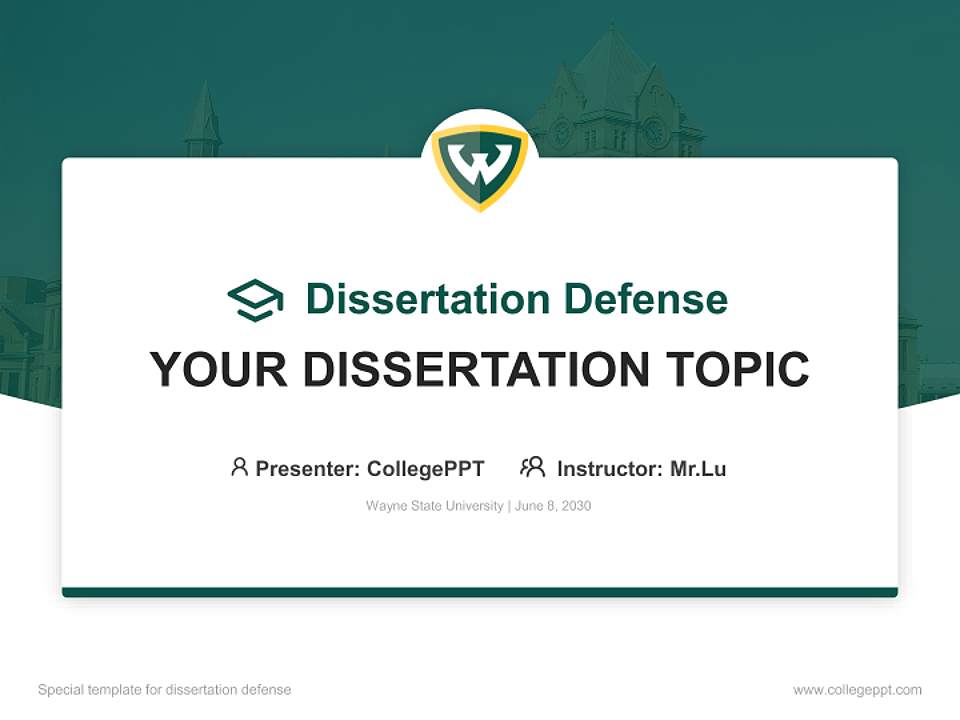 W

Dissertation Defense

YOUR DISSERTATION TOPIC

Presenter: CollegePPT Instructor: Mr.Lu

Wayne State University | June 8, 2030

Special template for dissertation defense

www.collegeppt.com